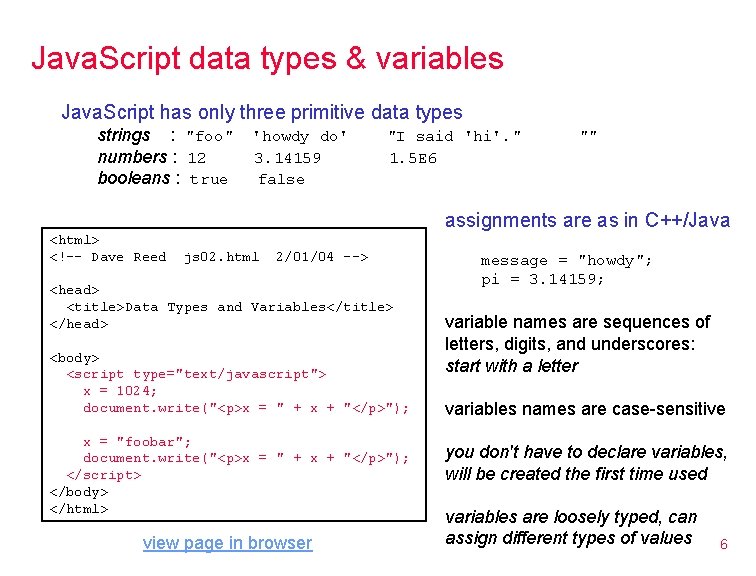 JavaScript data types & variables

JavaScript has only three primitive data types

strings : "foo" 'howdy do' "I said 'hi'." ""
numbers : 12 3.14159 1.5E6
booleans : true false

<html>
<!-- Dave Reed js02.html 2/01/04 -->

<head>
<title>Data Types and Variables</title>
</head>

<body>
<script type="text/javascript">
x = 1024;
document.write("<p>x = " + x + "</p>");

x = "foobar";
document.write("<p>x = " + x + "</p>");
</script>
</body>
</html>

view page in browser

assignments are as in C++/Java

message = "howdy";
pi = 3.14159;

variable names are sequences of letters, digits, and underscores: start with a letter

variables names are case-sensitive

you don't have to declare variables, will be created the first time used

variables are loosely typed, can assign different types of values

6